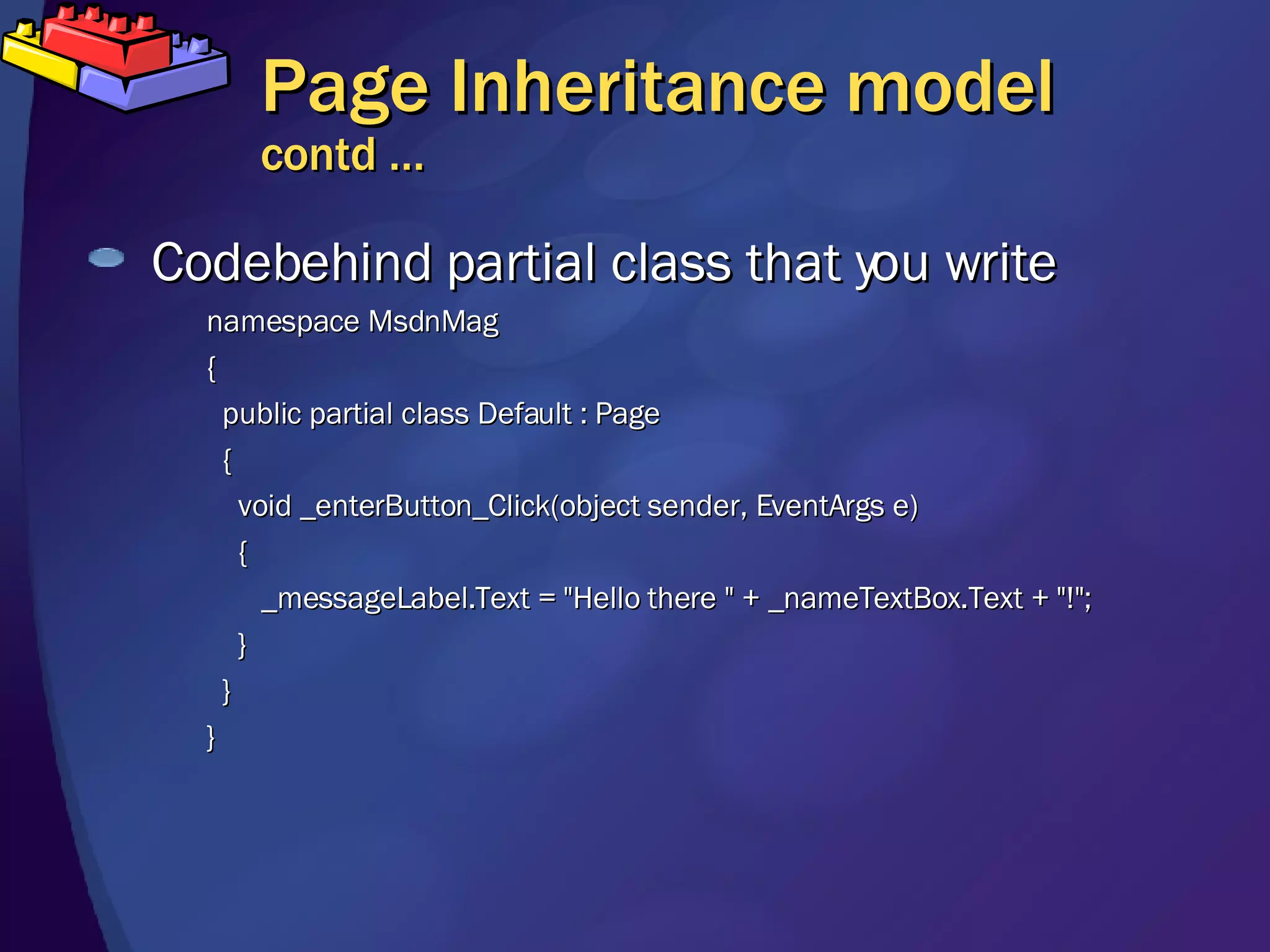 Page Inheritance model
contd ...

Codebehind partial class that you write

namespace MsdnMag
{
public partial class Default : Page
{
void _enterButton_Click(object sender, EventArgs e)
{
_messageLabel.Text = "Hello there " + _nameTextBox.Text + "!";
}
}
}